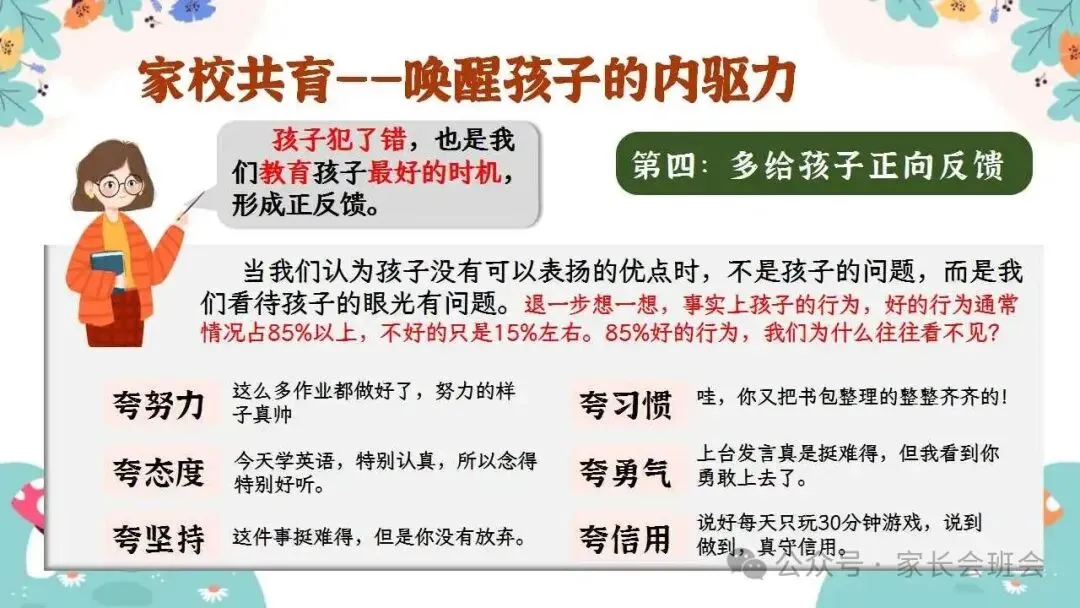 家校共育--唤醒孩子的内驱力

孩子犯了错，也是我们教育孩子最好的时机，形成正反馈。

第四：多给孩子正向反馈

当我们认为孩子没有可以表扬的优点时，不是孩子的问题，而是我们看待孩子的眼光有问题。退一步想一想，事实上孩子的行为，好的行为通常情况占85%以上，不好的只是15%左右。85%好的行为，我们为什么往往看不见？

夸努力 这么多作业都做好了，努力的样子真帅

夸态度 今天学英语，特别认真，所以念得特别好听。

夸坚持 这件事挺难得，但是你没有放弃。

夸习惯 哇，你又把书包整理的整整齐齐的！

夸勇气 上台发言真是挺难得，但我看到你勇敢上去了。

夸信用 说好每天只玩30分钟游戏，说到做到，真守信用。

公众号 · 家长会班会